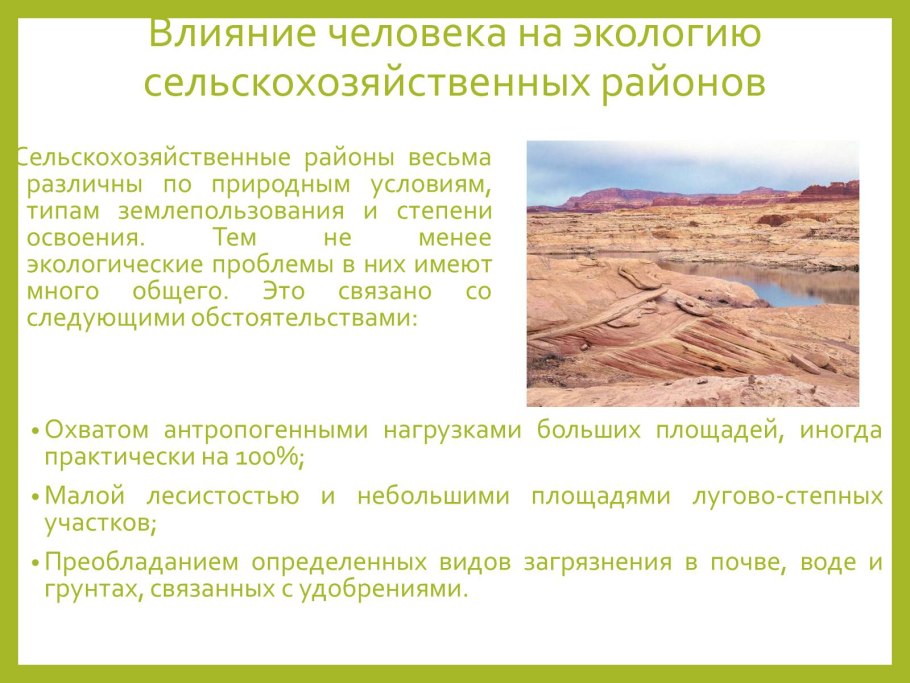 Влияние человека на экологию сельскохозяйственных районов

Сельскохозяйственные районы весьма различны по природным условиям, типам землепользования и степени освоения. Тем не менее экологические проблемы в них имеют много общего. Это связано со следующими обстоятельствами:

• Охватом антропогенными нагрузками больших площадей, иногда практически на 100%;

• Малой лесистостью и небольшими площадями лугово-степных участков;

• Преобладанием определенных видов загрязнения в почве, воде и грунтах, связанных с удобрениями.